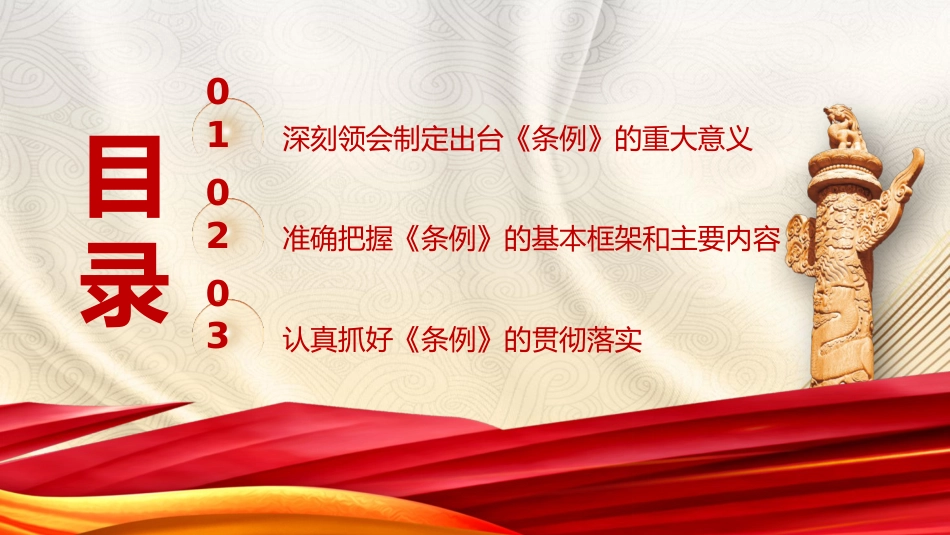 目录

01 深刻领会制定出台《条例》的重大意义

02 准确把握《条例》的基本框架和主要内容

03 认真抓好《条例》的贯彻落实